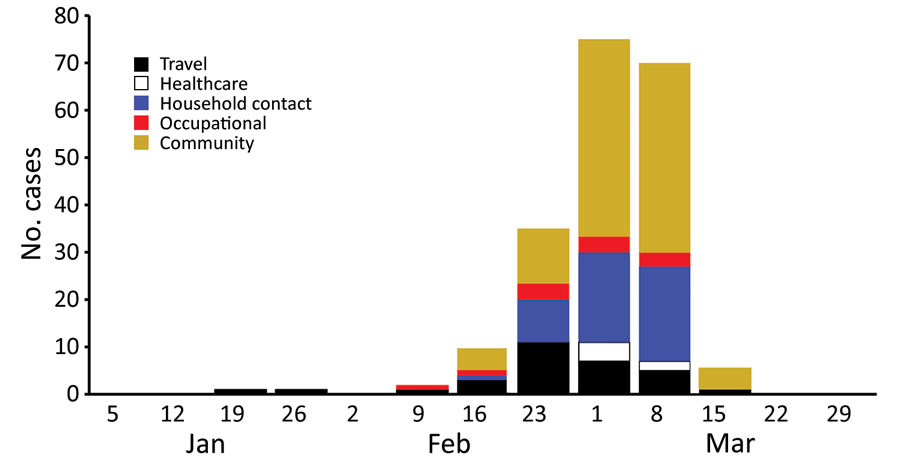 80
70
60
50
40
30
20
10
0
No. cases

Travel
Healthcare
Household contact
Occupational
Community

5
12
19
26
2
9
16
23
1
8
15
22
29
Jan
Feb
Mar